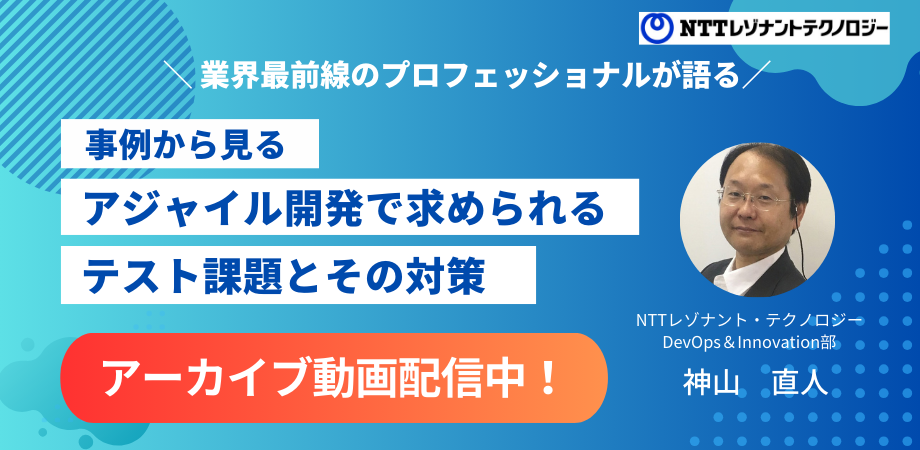 NTTレゾナントテクノロジー

＼業界最前線のプロフェッショナルが語る／

事例から見る
アジャイル開発で求められる
テスト課題とその対策

アーカイブ動画配信中！

NTTレゾナント・テクノロジー
DevOps＆Innovation部
神山　直人